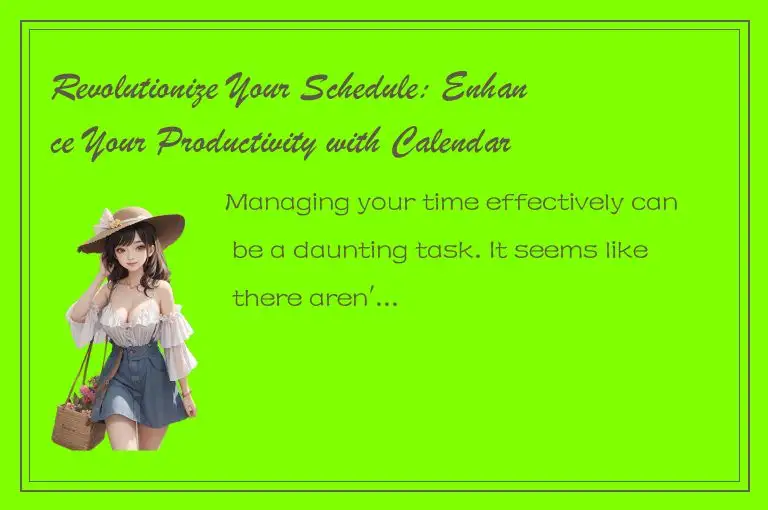 Revolutionize Your Schedule: Enhance Your Productivity with Calendar

Managing your time effectively can be a daunting task. It seems like there aren'...